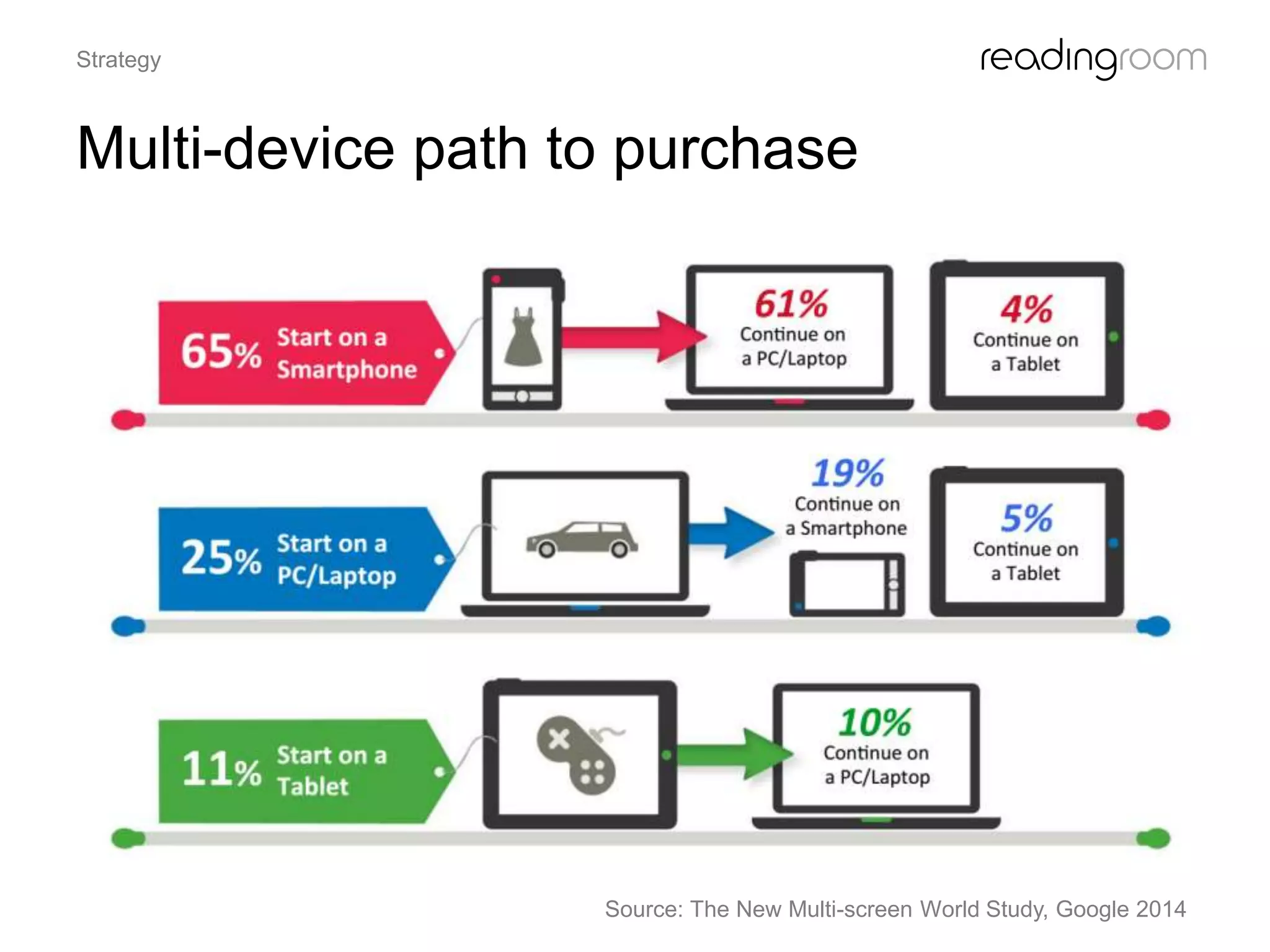 Strategy

readingroom

Multi-device path to purchase

65% Start on a Smartphone

61% Continue on a PC/Laptop

4% Continue on a Tablet

25% Start on a PC/Laptop

19% Continue on a Smartphone

5% Continue on a Tablet

11% Start on a Tablet

10% Continue on a PC/Laptop

Source: The New Multi-screen World Study, Google 2014